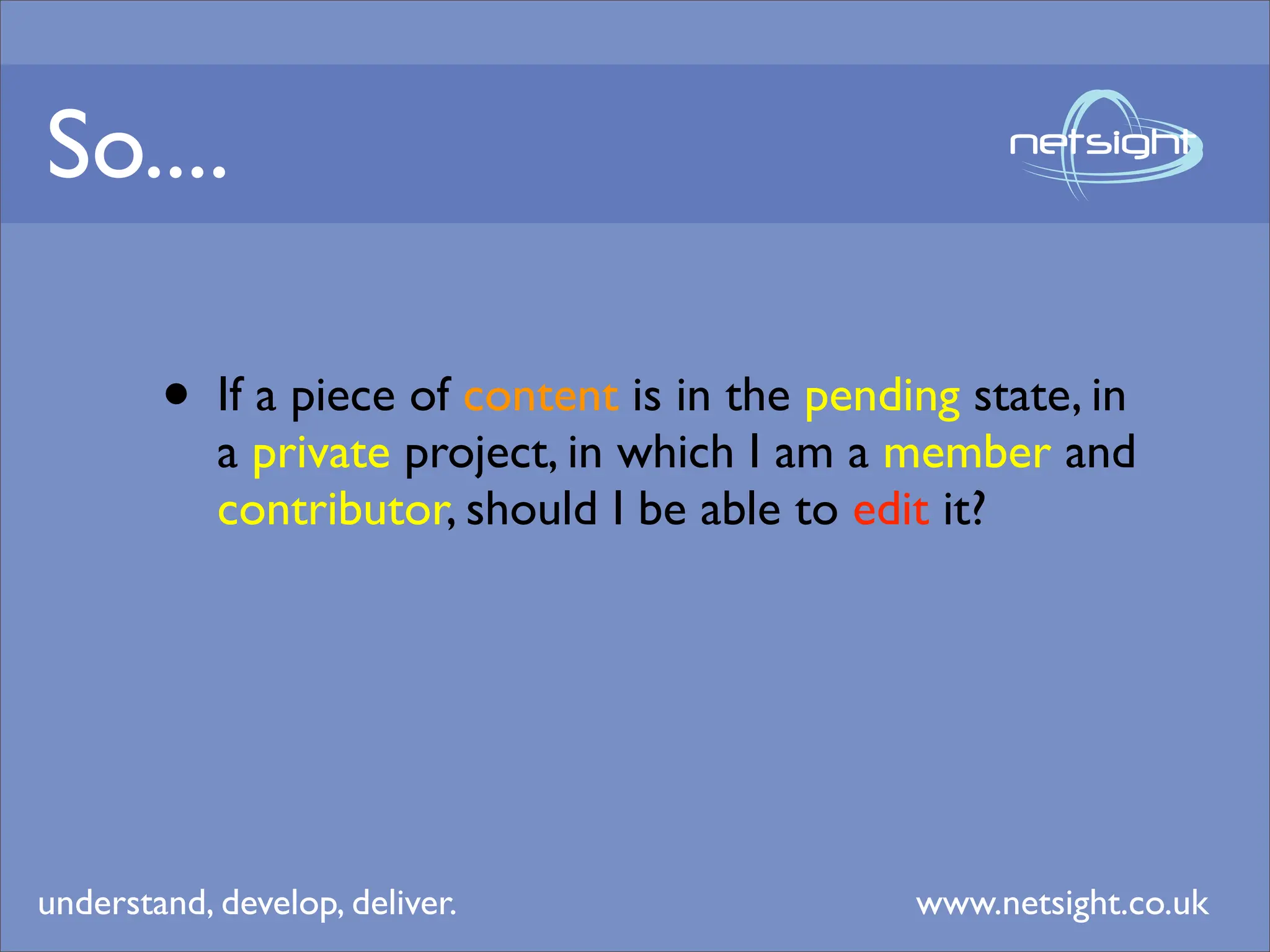 So....

netsight

• If a piece of content is in the pending state, in a private project, in which I am a member and contributor, should I be able to edit it?

understand, develop, deliver.

www.netsight.co.uk